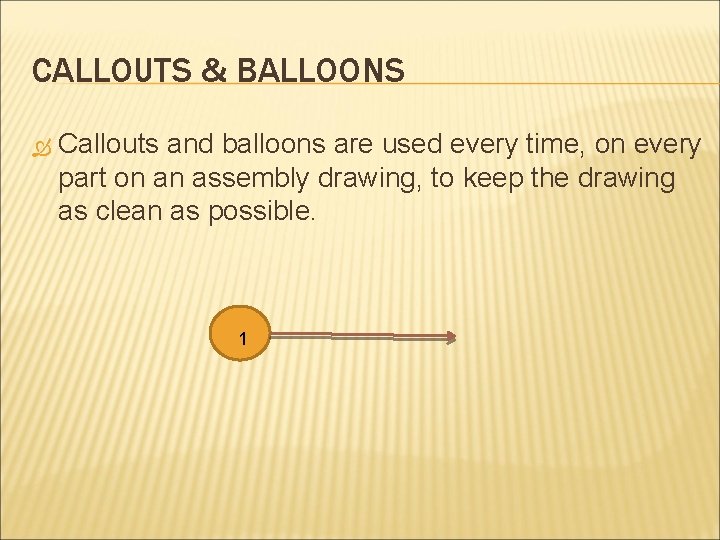 CALLOUTS & BALLOONS

Callouts and balloons are used every time, on every part on an assembly drawing, to keep the drawing as clean as possible.

1